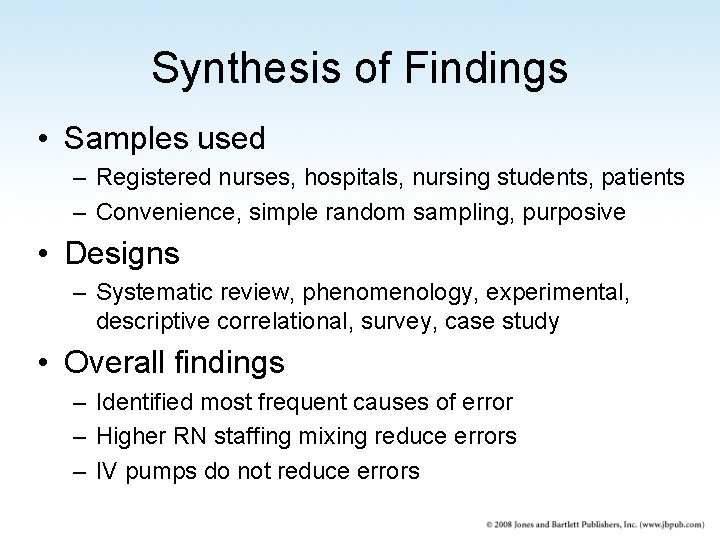 Synthesis of Findings

• Samples used
– Registered nurses, hospitals, nursing students, patients
– Convenience, simple random sampling, purposive

• Designs
– Systematic review, phenomenology, experimental, descriptive correlational, survey, case study

• Overall findings
– Identified most frequent causes of error
– Higher RN staffing mixing reduce errors
– IV pumps do not reduce errors

© 2008 Jones and Bartlett Publishers, Inc. (www.jbpub.com)